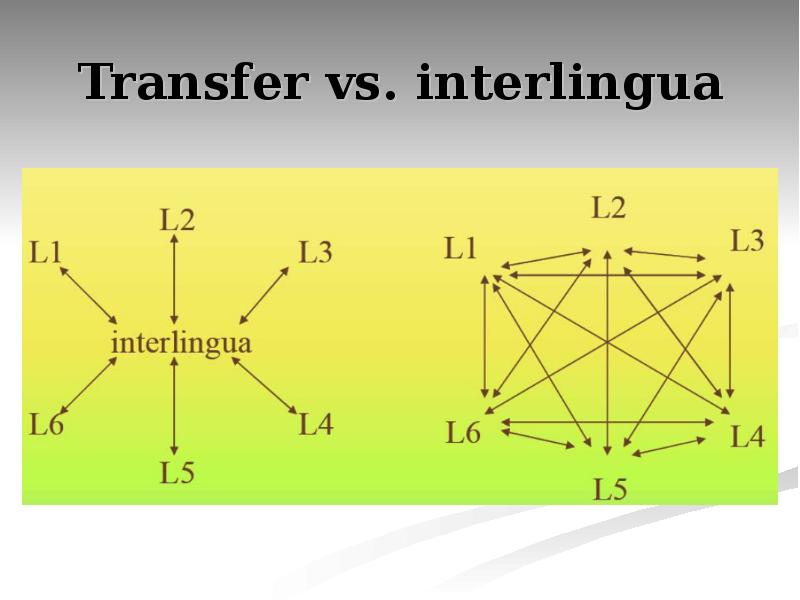 Transfer vs. interlingua

L2
L1
L3
interlingua
L6
L4
L5

L2
L1
L3
L6
L4
L5